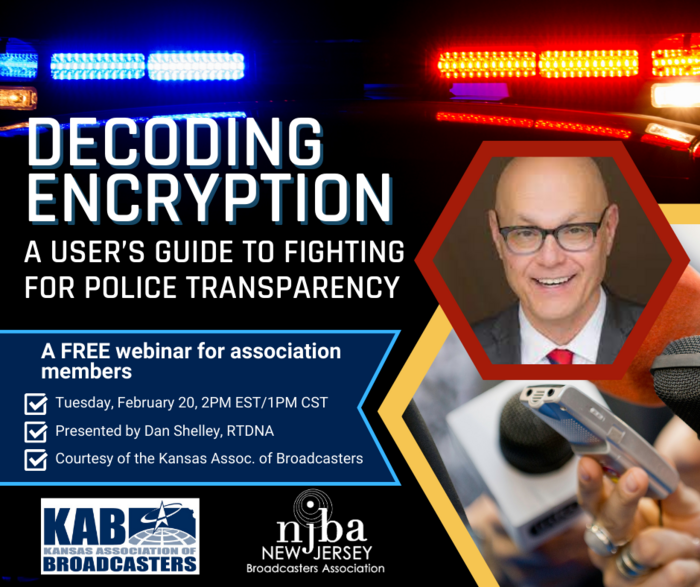 DECODING ENCRYPTION

A USER'S GUIDE TO FIGHTING FOR POLICE TRANSPARENCY

A FREE webinar for association members

Tuesday, February 20, 2PM EST/1PM CST

Presented by Dan Shelley, RTDNA

Courtesy of the Kansas Assoc. of Broadcasters

KAB KANSAS ASSOCIATION OF BROADCASTERS

njba NEW JERSEY Broadcasters Association